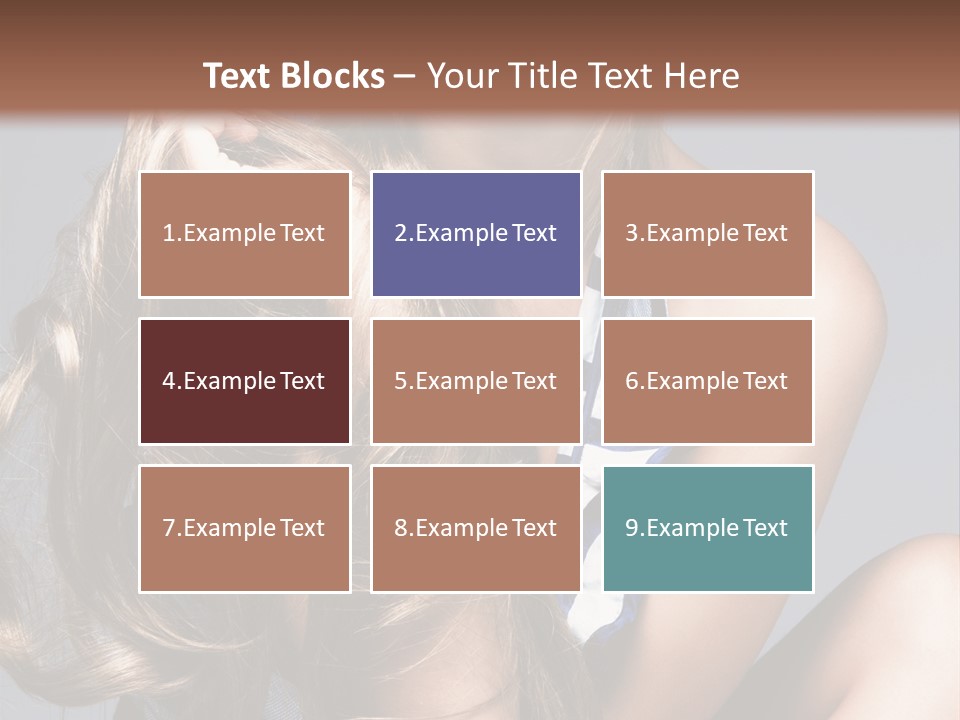 Text Blocks – Your Title Text Here

1.Example Text

2.Example Text

3.Example Text

4.Example Text

5.Example Text

6.Example Text

7.Example Text

8.Example Text

9.Example Text